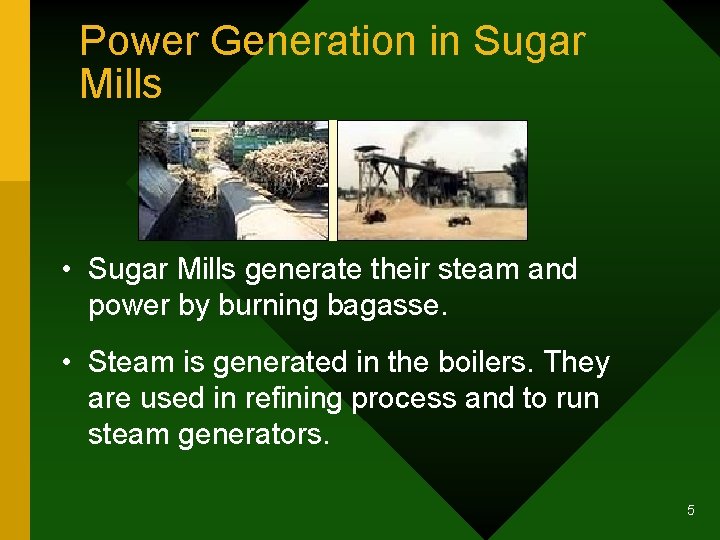 Power Generation in Sugar Mills

• Sugar Mills generate their steam and power by burning bagasse.

• Steam is generated in the boilers. They are used in refining process and to run steam generators.

5